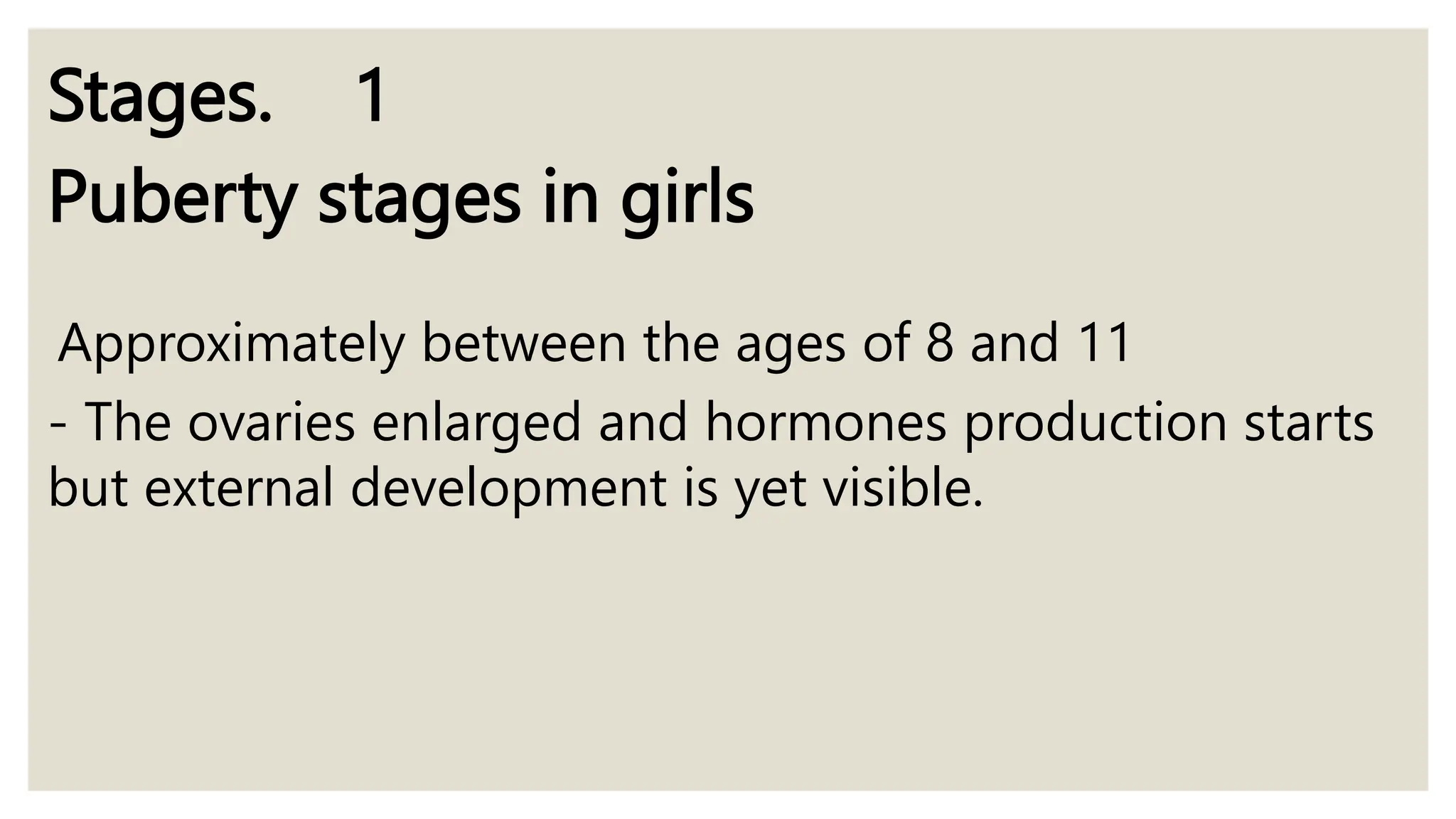 Stages. 1
Puberty stages in girls

Approximately between the ages of 8 and 11
- The ovaries enlarged and hormones production starts but external development is yet visible.